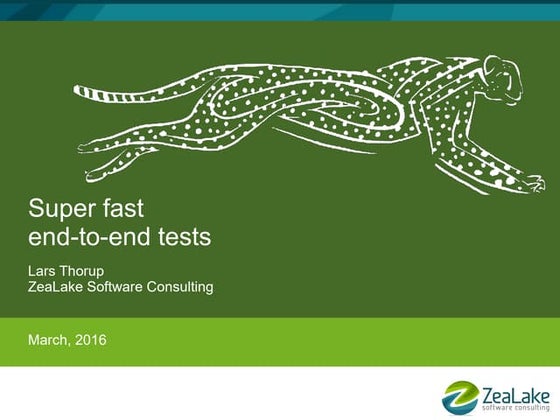 Super fast
end-to-end tests

Lars Thorup
ZeaLake Software Consulting

March, 2016

ZeaLake
software consulting